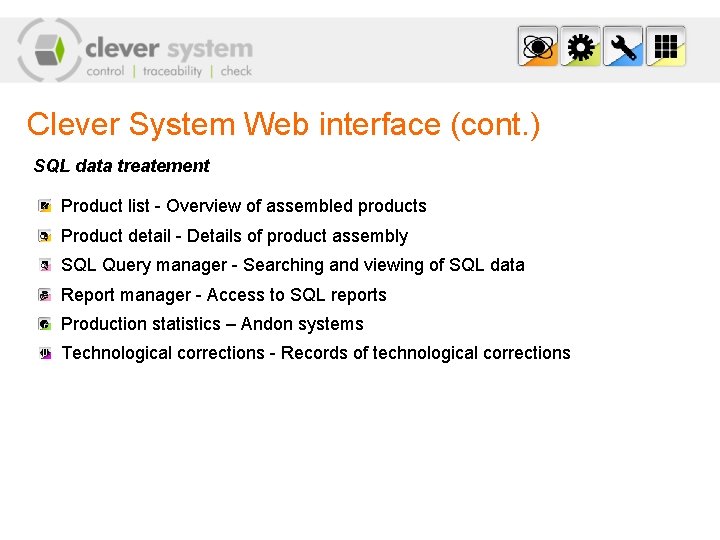 clever system
control | traceability | check

Clever System Web interface (cont.)

SQL data treatement

Product list - Overview of assembled products

Product detail - Details of product assembly

SQL Query manager - Searching and viewing of SQL data

Report manager - Access to SQL reports

Production statistics – Andon systems

Technological corrections - Records of technological corrections